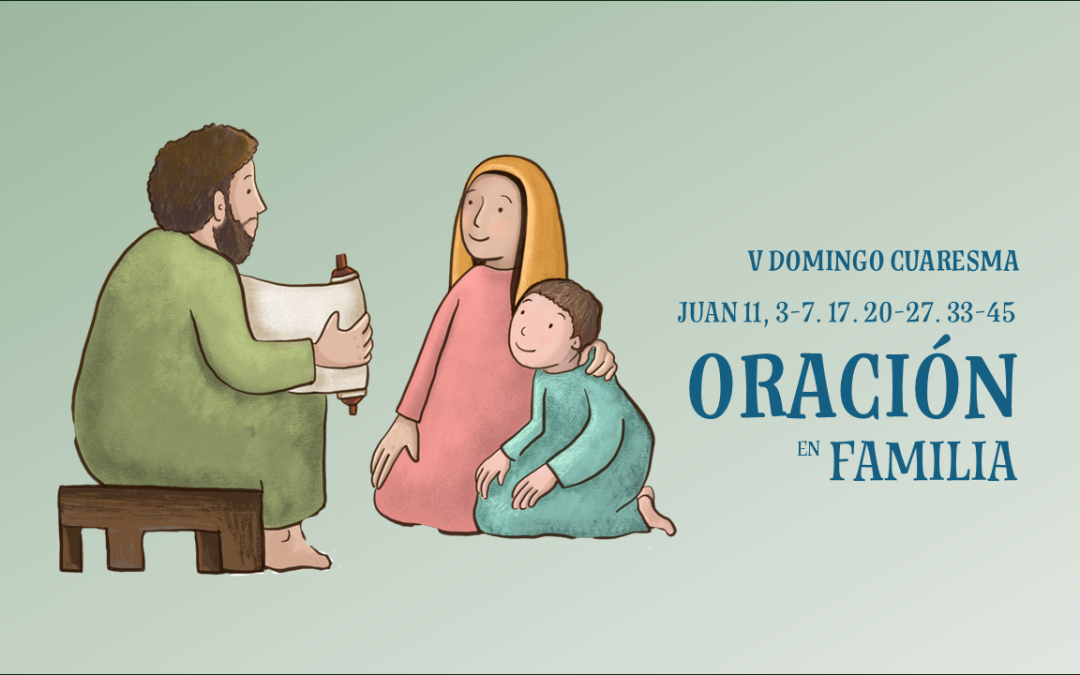 V DOMINGO CUARESMA

JUAN 11, 3-7. 17. 20-27. 33-45

ORACIÓN
EN FAMILIA